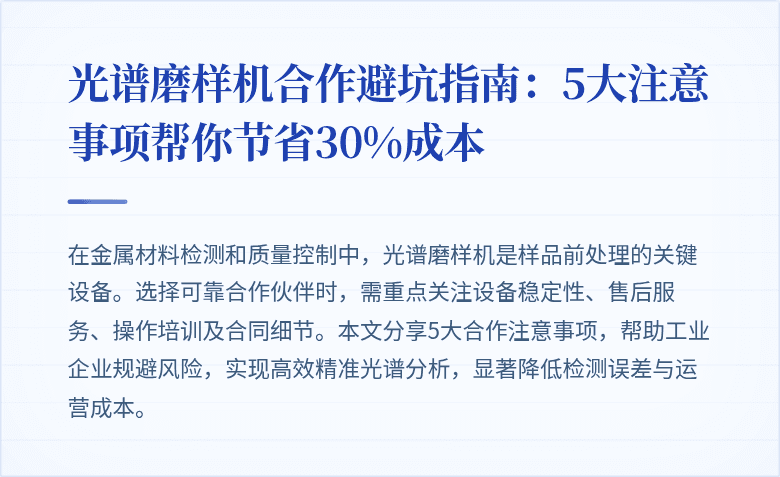 光谱磨样机合作避坑指南：5大注意事项帮你节省30%成本

在金属材料检测和质量控制中，光谱磨样机是样品前处理的关键设备。选择可靠合作伙伴时，需重点关注设备稳定性、售后服务、操作培训及合同细节。本文分享5大合作注意事项，帮助工业企业规避风险，实现高效精准光谱分析，显著降低检测误差与运营成本。